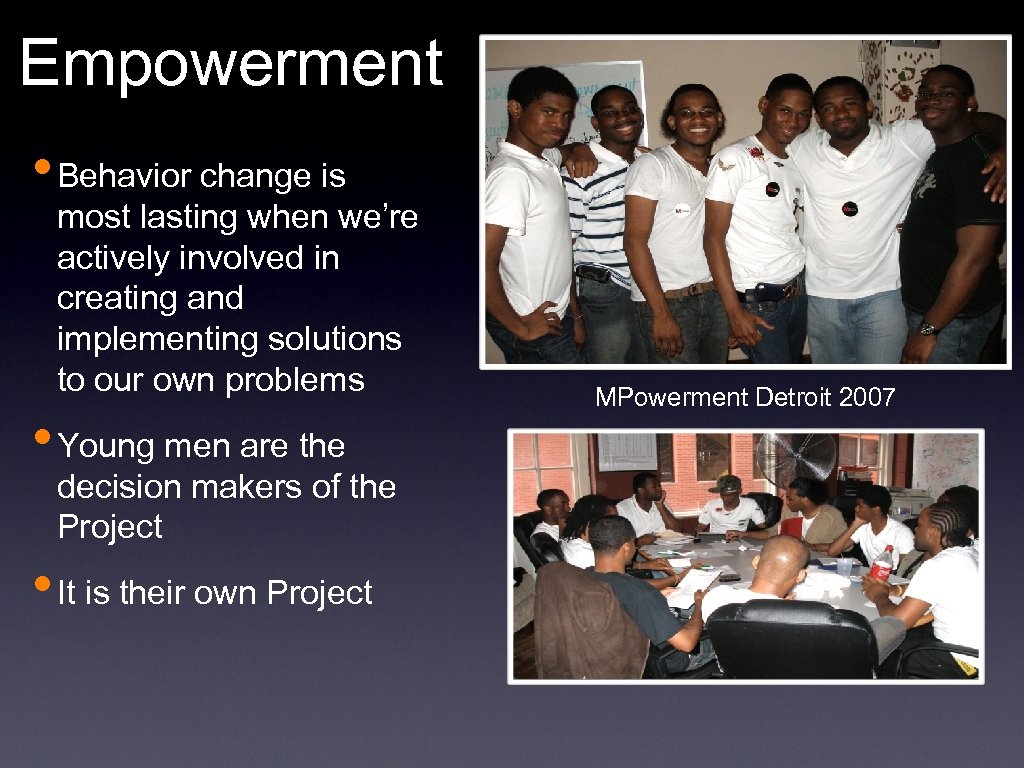 Empowerment

• Behavior change is most lasting when we're actively involved in creating and implementing solutions to our own problems

• Young men are the decision makers of the Project

• It is their own Project

MPowerment Detroit 2007